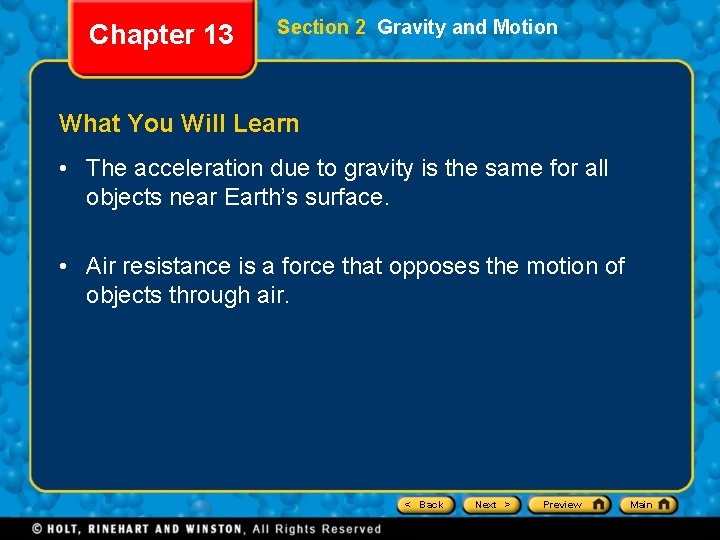 Chapter 13

Section 2 Gravity and Motion

What You Will Learn

• The acceleration due to gravity is the same for all objects near Earth's surface.

• Air resistance is a force that opposes the motion of objects through air.

< Back Next > Preview Main

© HOLT, RINEHART AND WINSTON, All Rights Reserved